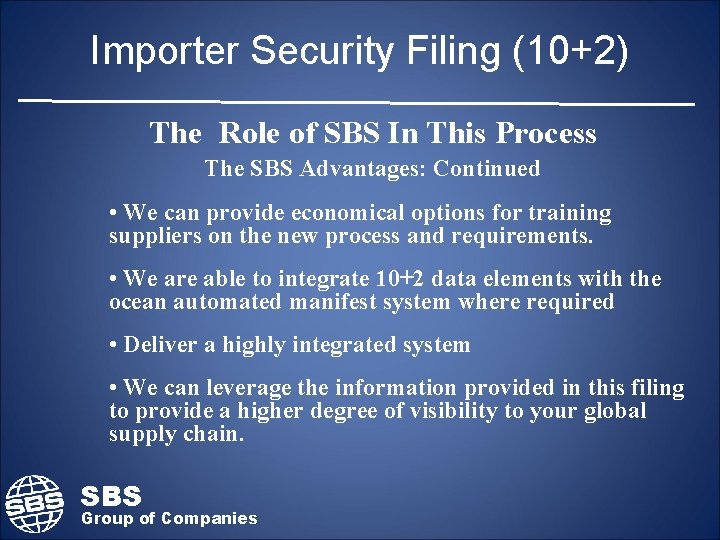 Importer Security Filing (10+2)

The Role of SBS In This Process

The SBS Advantages: Continued

• We can provide economical options for training suppliers on the new process and requirements.

• We are able to integrate 10+2 data elements with the ocean automated manifest system where required

• Deliver a highly integrated system

• We can leverage the information provided in this filing to provide a higher degree of visibility to your global supply chain.

SBS

SBS
Group of Companies